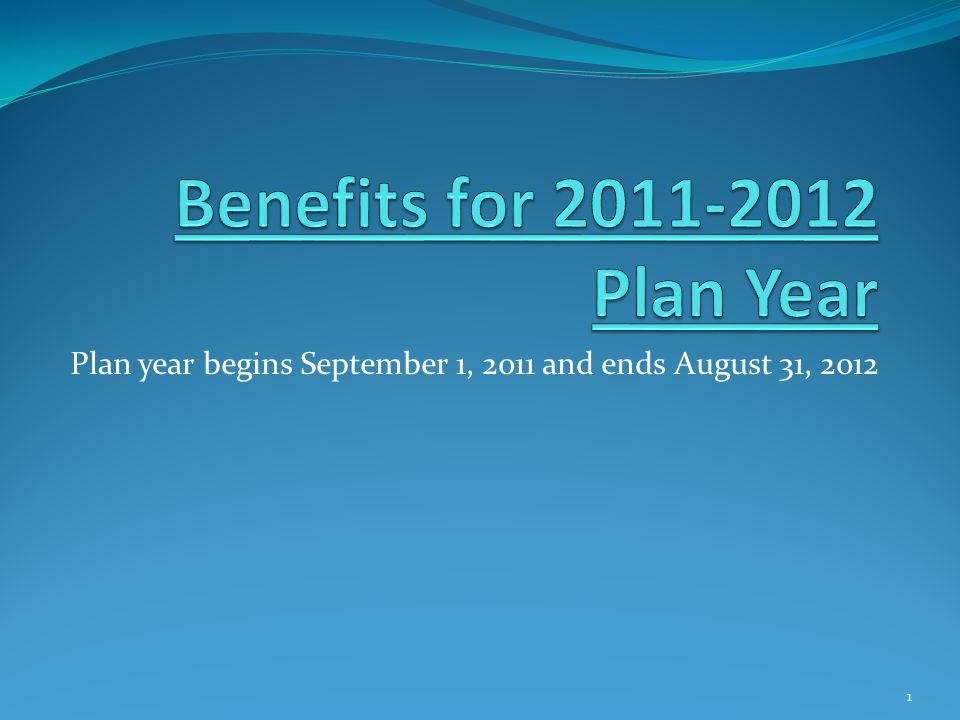 Benefits for 2011-2012 Plan Year

Plan year begins September 1, 2011 and ends August 31, 2012

1